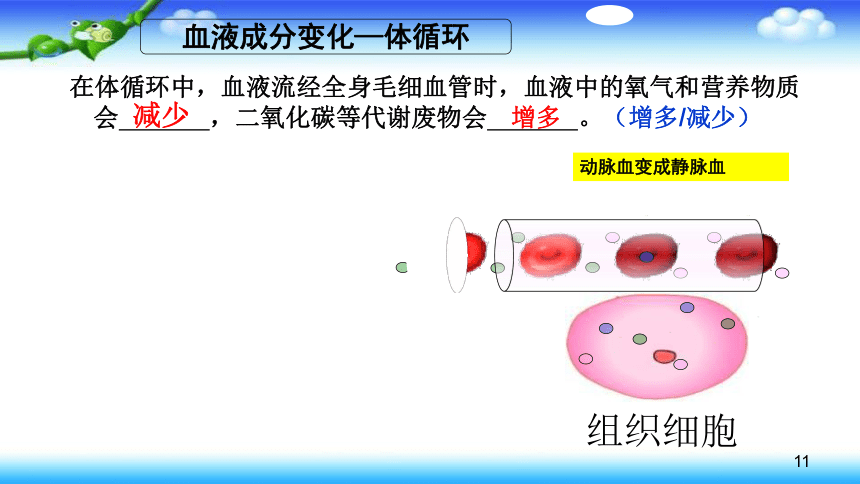 血液成分变化—体循环

在体循环中，血液流经全身毛细血管时，血液中的氧气和营养物质会__减少__，二氧化碳等代谢废物会__增多__。（增多/减少）

动脉血变成静脉血

组织细胞

11